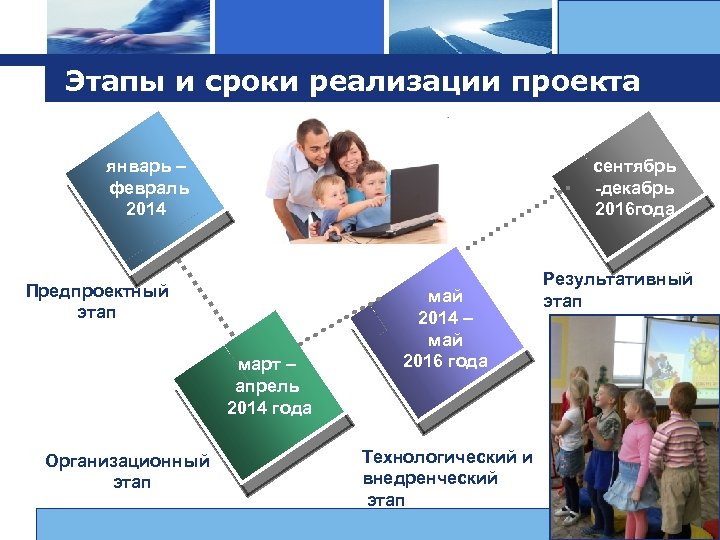 Этапы и сроки реализации проекта

январь – февраль 2014

Предпроектный этап

март – апрель 2014 года

Организационный этап

май 2014 – май 2016 года

Технологический и внедренческий этап

сентябрь -декабрь 2016года

Результативный этап